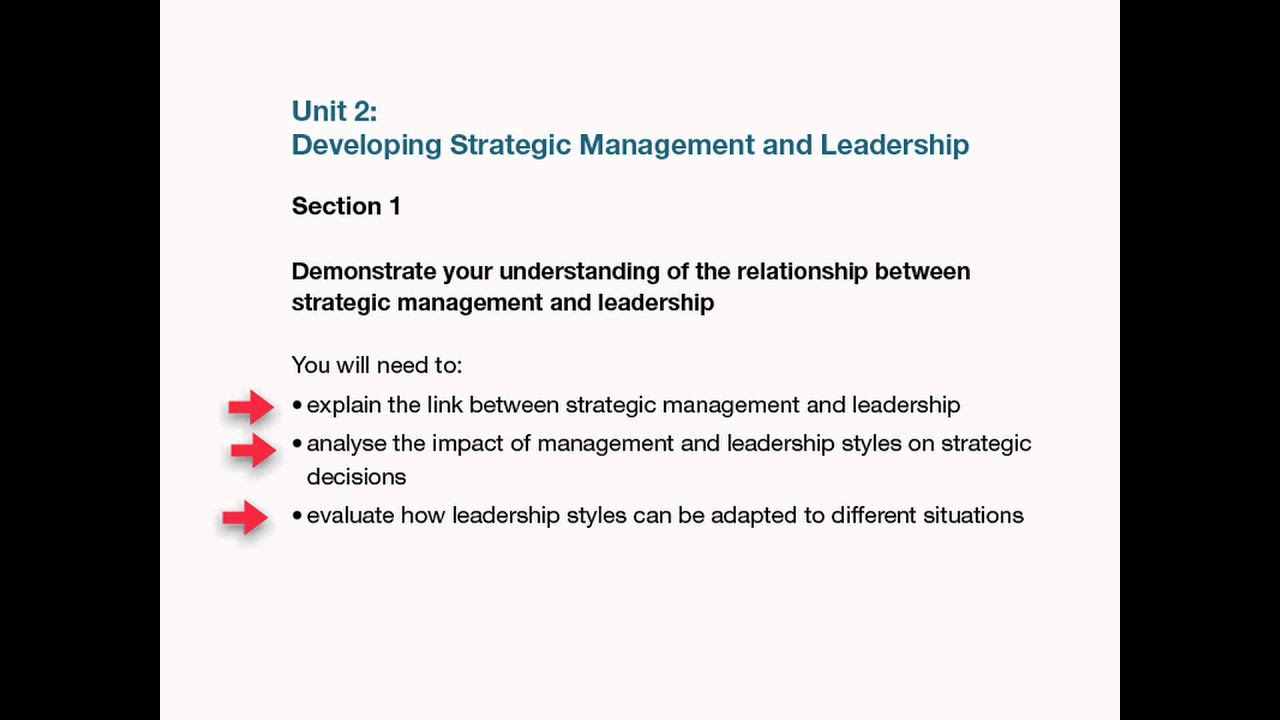 Unit 2:
Developing Strategic Management and Leadership

Section 1

Demonstrate your understanding of the relationship between strategic management and leadership

You will need to:
• explain the link between strategic management and leadership
• analyse the impact of management and leadership styles on strategic decisions
• evaluate how leadership styles can be adapted to different situations